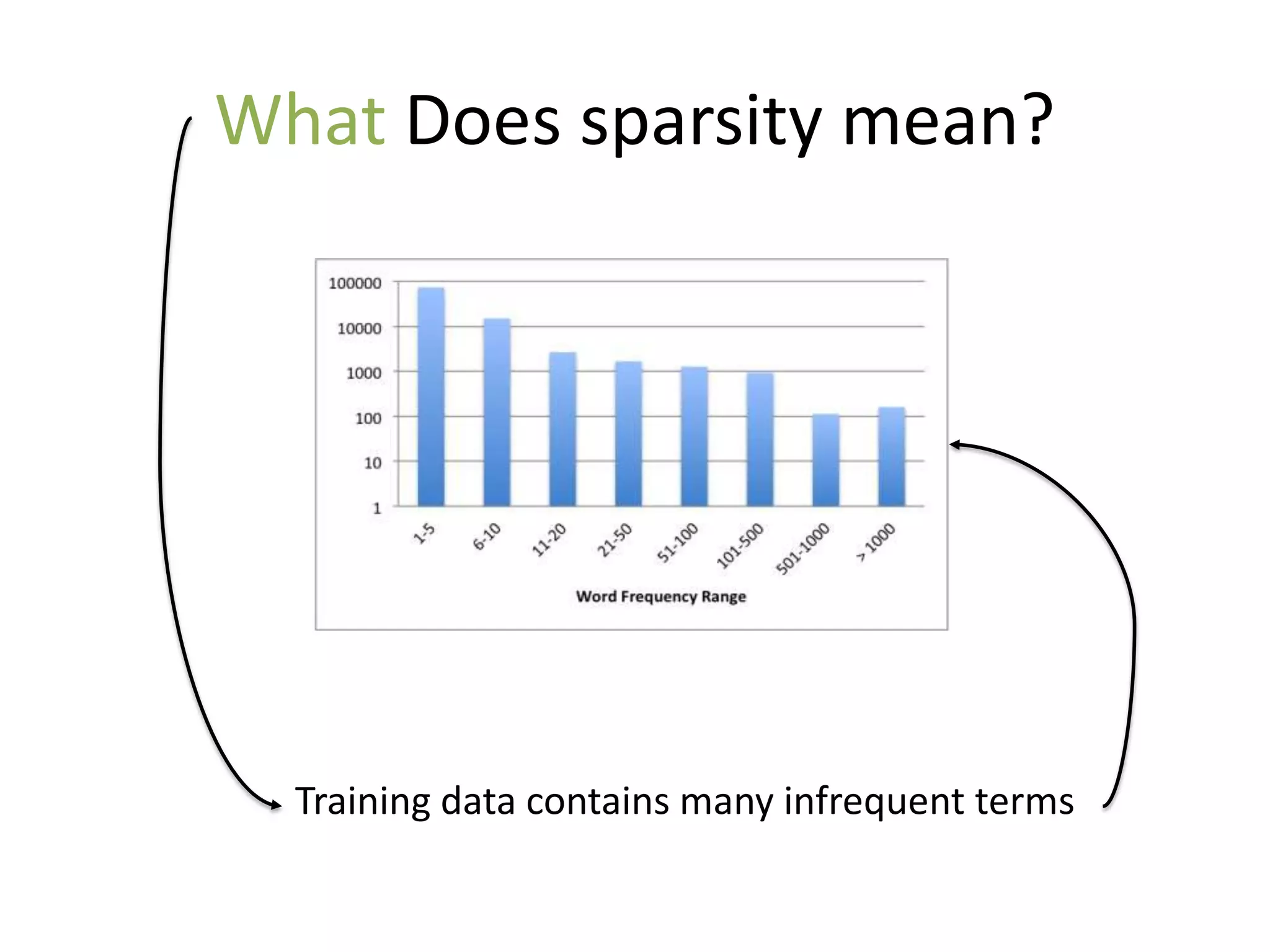 What Does sparsity mean?

100000
10000
1000
100
10
1

1-5
6-10
11-20
21-50
51-100
101-500
501-1000
> 1000

Word Frequency Range

Training data contains many infrequent terms